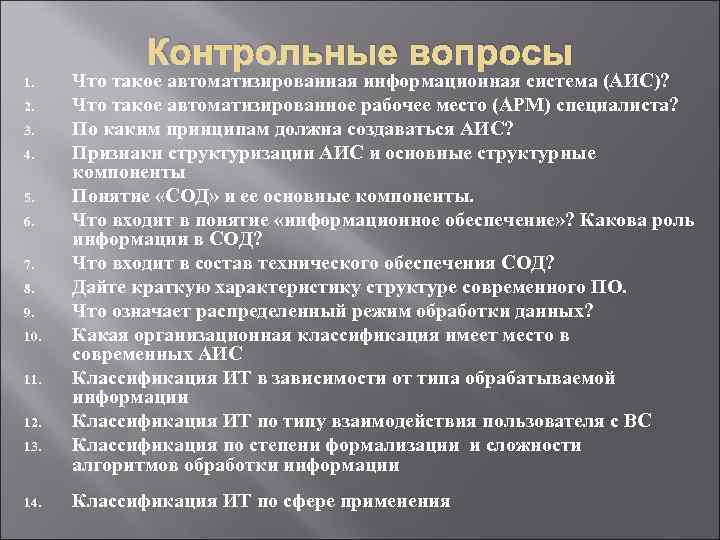 Контрольные вопросы

1. Что такое автоматизированная информационная система (АИС)?
2. Что такое автоматизированное рабочее место (АРМ) специалиста?
3. По каким принципам должна создаваться АИС?
4. Признаки структуризации АИС и основные структурные компоненты
5. Понятие «СОД» и ее основные компоненты.
6. Что входит в понятие «информационное обеспечение»? Какова роль информации в СОД?
7. Что входит в состав технического обеспечения СОД?
8. Дайте краткую характеристику структуре современного ПО.
9. Что означает распределенный режим обработки данных?
10. Какая организационная классификация имеет место в современных АИС
11. Классификация ИТ в зависимости от типа обрабатываемой информации
12. Классификация ИТ по типу взаимодействия пользователя с ВС
13. Классификация по степени формализации и сложности алгоритмов обработки информации
14. Классификация ИТ по сфере применения